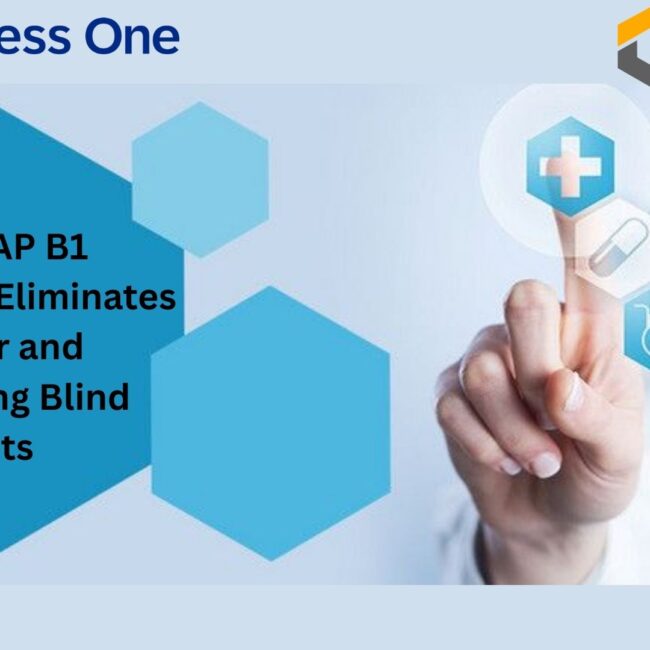 ess One

AP B1
Eliminates
r and
ng Blind
ts